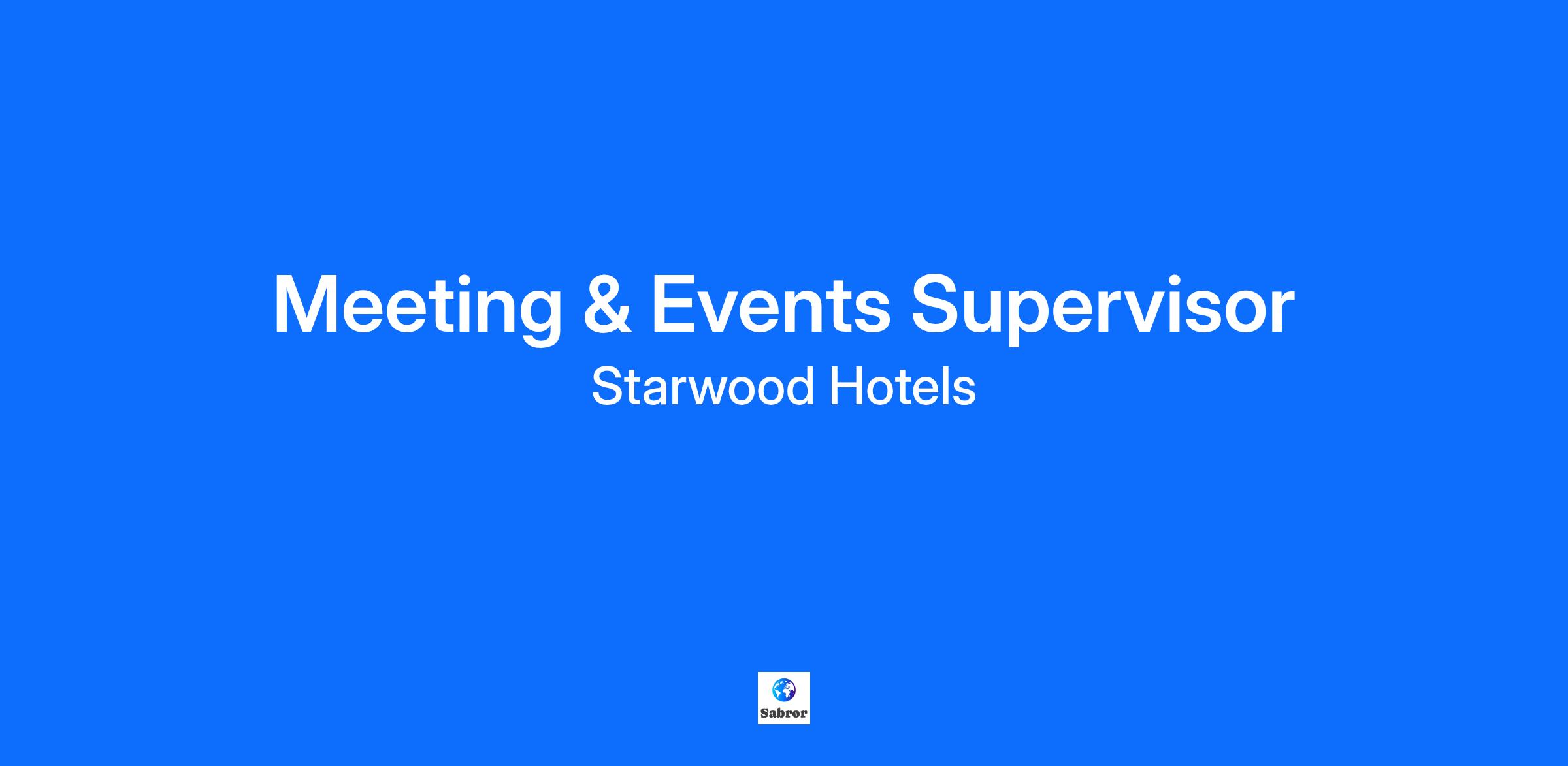 Meeting & Events Supervisor
Starwood Hotels

Sabror